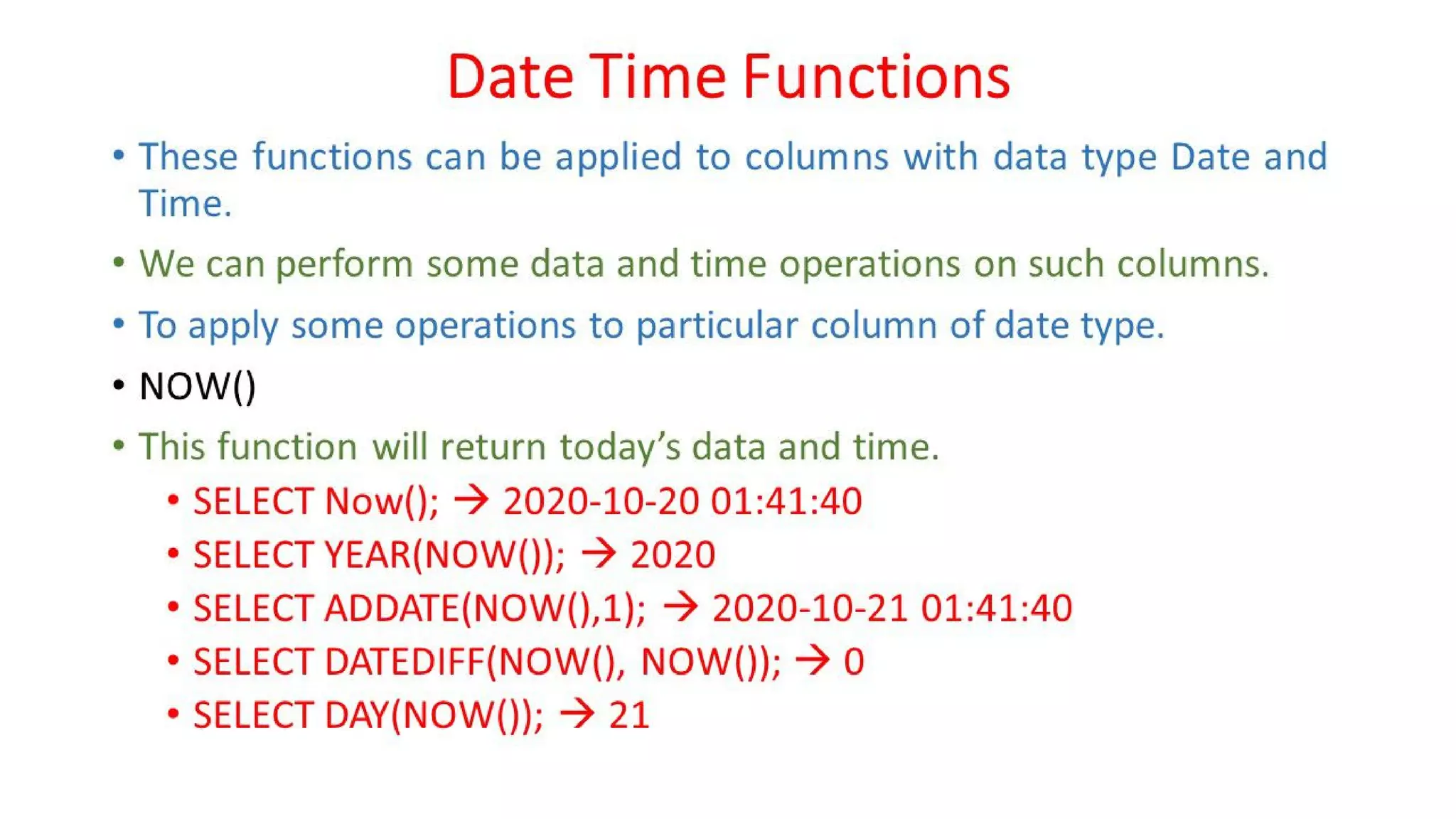 Date Time Functions

• These functions can be applied to columns with data type Date and Time.

• We can perform some data and time operations on such columns.

• To apply some operations to particular column of date type.

• NOW()

• This function will return today's data and time.

• SELECT Now(); → 2020-10-20 01:41:40
• SELECT YEAR(NOW()); → 2020
• SELECT ADDATE(NOW(),1); → 2020-10-21 01:41:40
• SELECT DATEDIFF(NOW(), NOW()); → 0
• SELECT DAY(NOW()); → 21